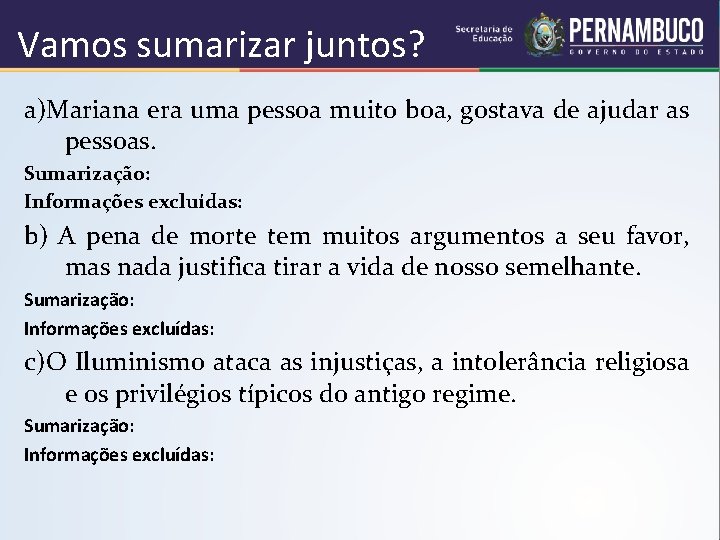 Vamos sumarizar juntos?

Secretaria de Educação

PERNAMBUCO
GOVERNO DO ESTADO

a)Mariana era uma pessoa muito boa, gostava de ajudar as pessoas.

Sumarização:

Informações excluídas:

b) A pena de morte tem muitos argumentos a seu favor, mas nada justifica tirar a vida de nosso semelhante.

Sumarização:

Informações excluídas:

c)O Iluminismo ataca as injustiças, a intolerância religiosa e os privilégios típicos do antigo regime.

Sumarização:

Informações excluídas: